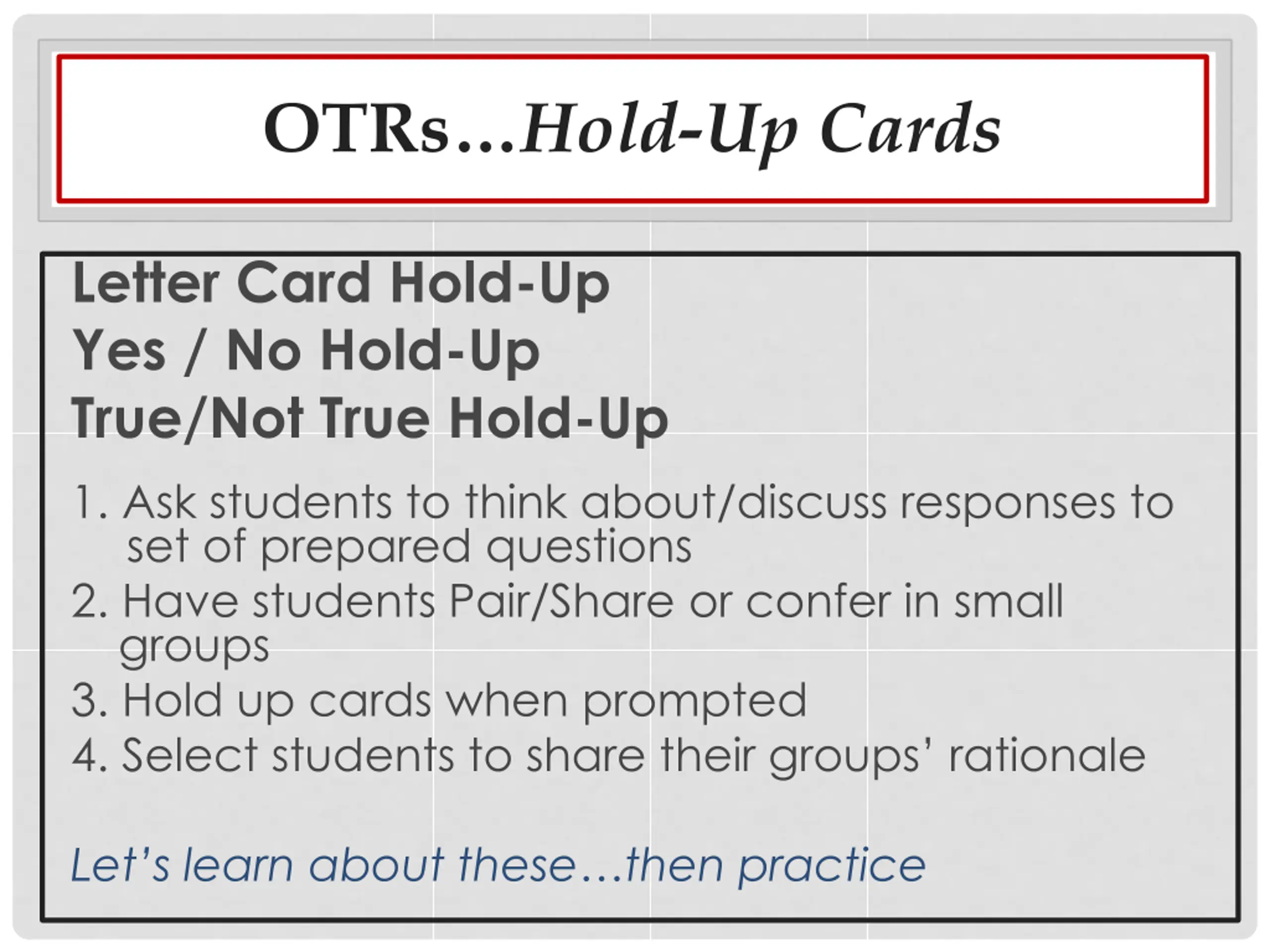 OTRs…Hold-Up Cards

Letter Card Hold-Up
Yes / No Hold-Up
True/Not True Hold-Up

1. Ask students to think about/discuss responses to set of prepared questions
2. Have students Pair/Share or confer in small groups
3. Hold up cards when prompted
4. Select students to share their groups' rationale

Let's learn about these…then practice